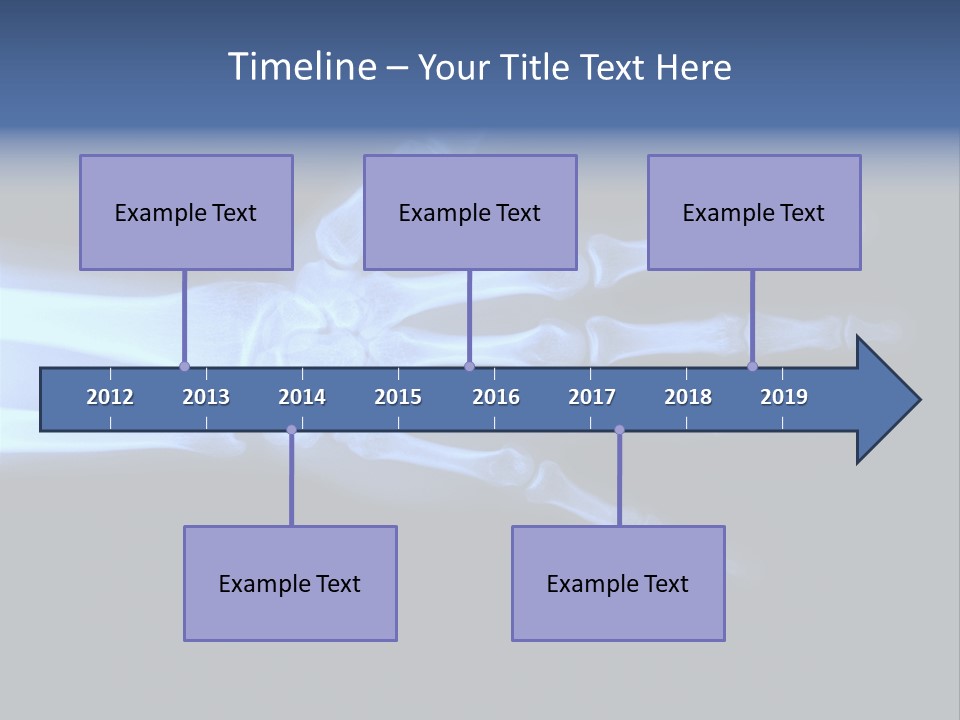 Timeline – Your Title Text Here

Example Text

Example Text

Example Text

2012 2013 2014 2015 2016 2017 2018 2019

Example Text

Example Text